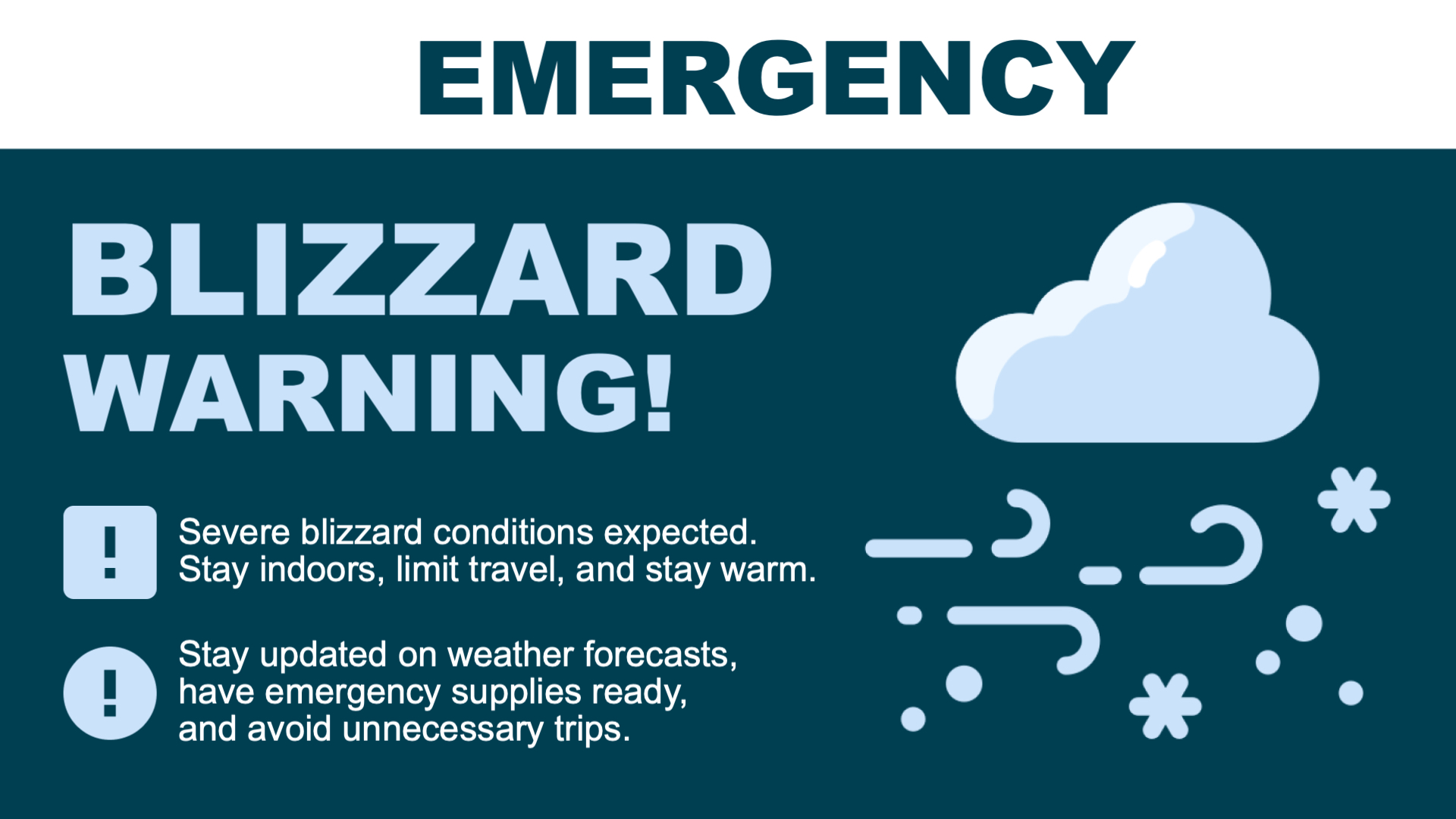 EMERGENCY

BLIZZARD WARNING!

!

Severe blizzard conditions expected. Stay indoors, limit travel, and stay warm.

!

Stay updated on weather forecasts, have emergency supplies ready, and avoid unnecessary trips.